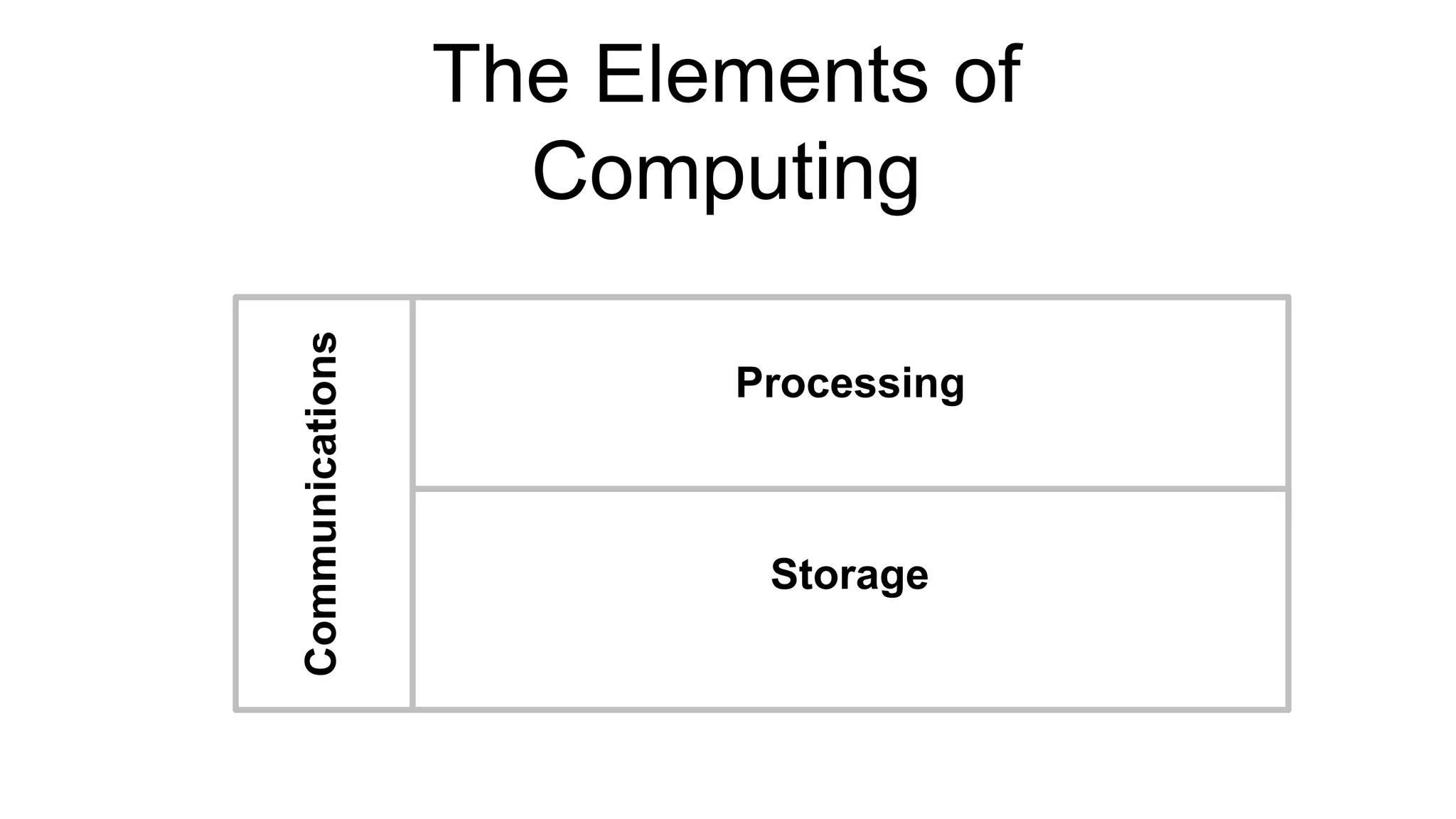 The Elements of Computing

Communications

Processing

Storage